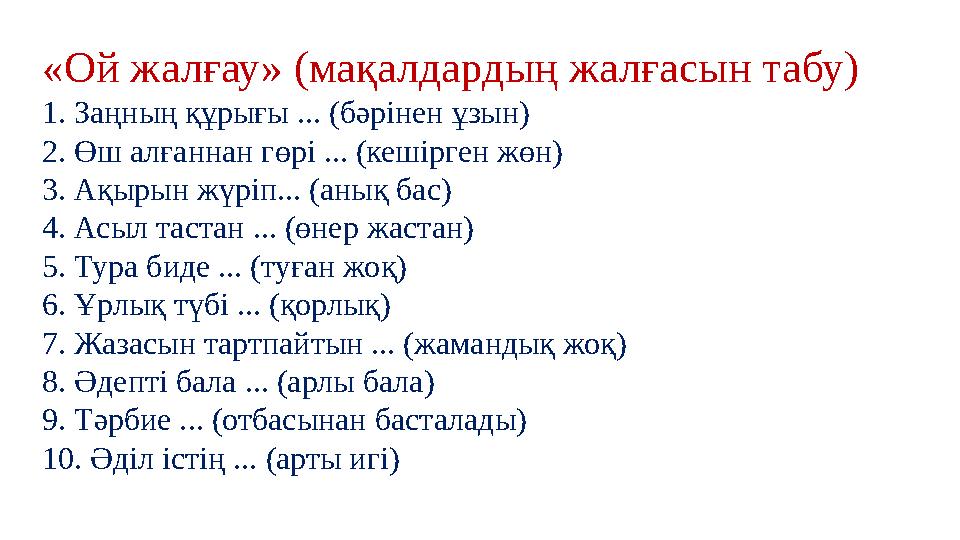 «Ой жалғау» (мақалдардың жалғасын табу)

1. Заңның құрығы ... (бәрінен ұзын)
2. Өш алғаннан гөрі ... (кешірген жөн)
3. Ақырын жүріп... (анық бас)
4. Асыл тастан ... (өнер жастан)
5. Тура биде ... (туған жоқ)
6. Ұрлық түбі ... (қорлық)
7. Жазасын тартпайтын ... (жамандық жоқ)
8. Әдепті бала ... (арлы бала)
9. Тәрбие ... (отбасынан басталады)
10. Әділ істің ... (арты игі)